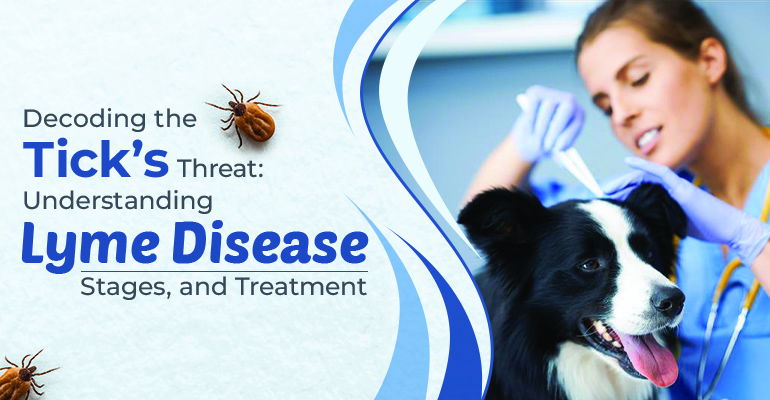 Decoding the Tick's Threat: Understanding Lyme Disease Stages, and Treatment